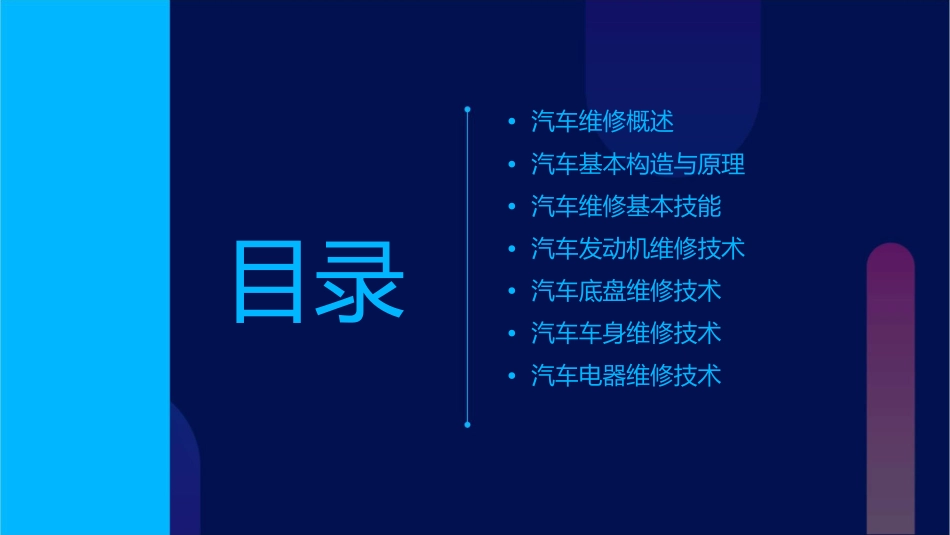 目录

• 汽车维修概述
• 汽车基本构造与原理
• 汽车维修基本技能
• 汽车发动机维修技术
• 汽车底盘维修技术
• 汽车车身维修技术
• 汽车电器维修技术